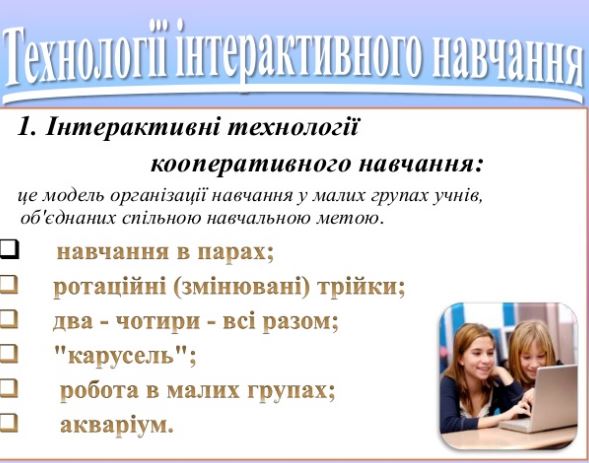 Технології інтерактивного навчання

1. Інтерактивні технології кооперативного навчання:

це модель організації навчання у малих групах учнів, об'єднаних спільною навчальною метою.

❑ навчання в парах;
❑ ротаційні (змінювані) трійки;
❑ два - чотири - всі разом;
❑ "карусель";
❑ робота в малих групах;
❑ акваріум.